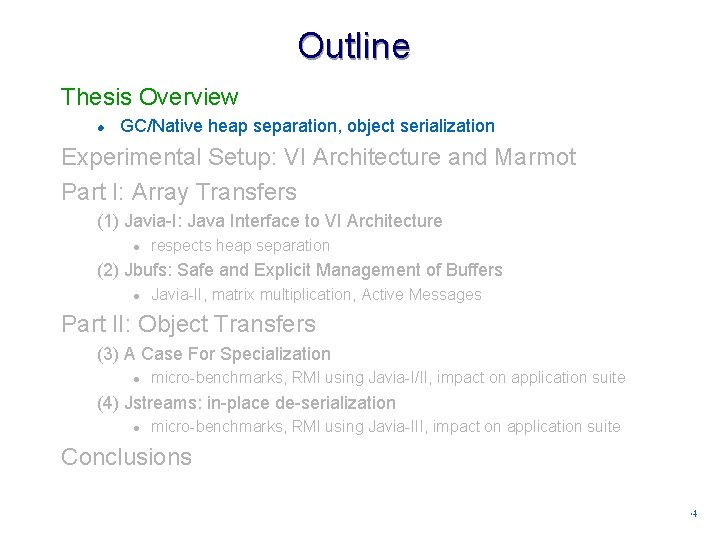 Outline

Thesis Overview

- GC/Native heap separation, object serialization

Experimental Setup: VI Architecture and Marmot

Part I: Array Transfers

(1) Javia-I: Java Interface to VI Architecture

- respects heap separation

(2) Jbufs: Safe and Explicit Management of Buffers

- Javia-II, matrix multiplication, Active Messages

Part II: Object Transfers

(3) A Case For Specialization

- micro-benchmarks, RMI using Javia-I/II, impact on application suite

(4) Jstreams: in-place de-serialization

- micro-benchmarks, RMI using Javia-III, impact on application suite

Conclusions

4